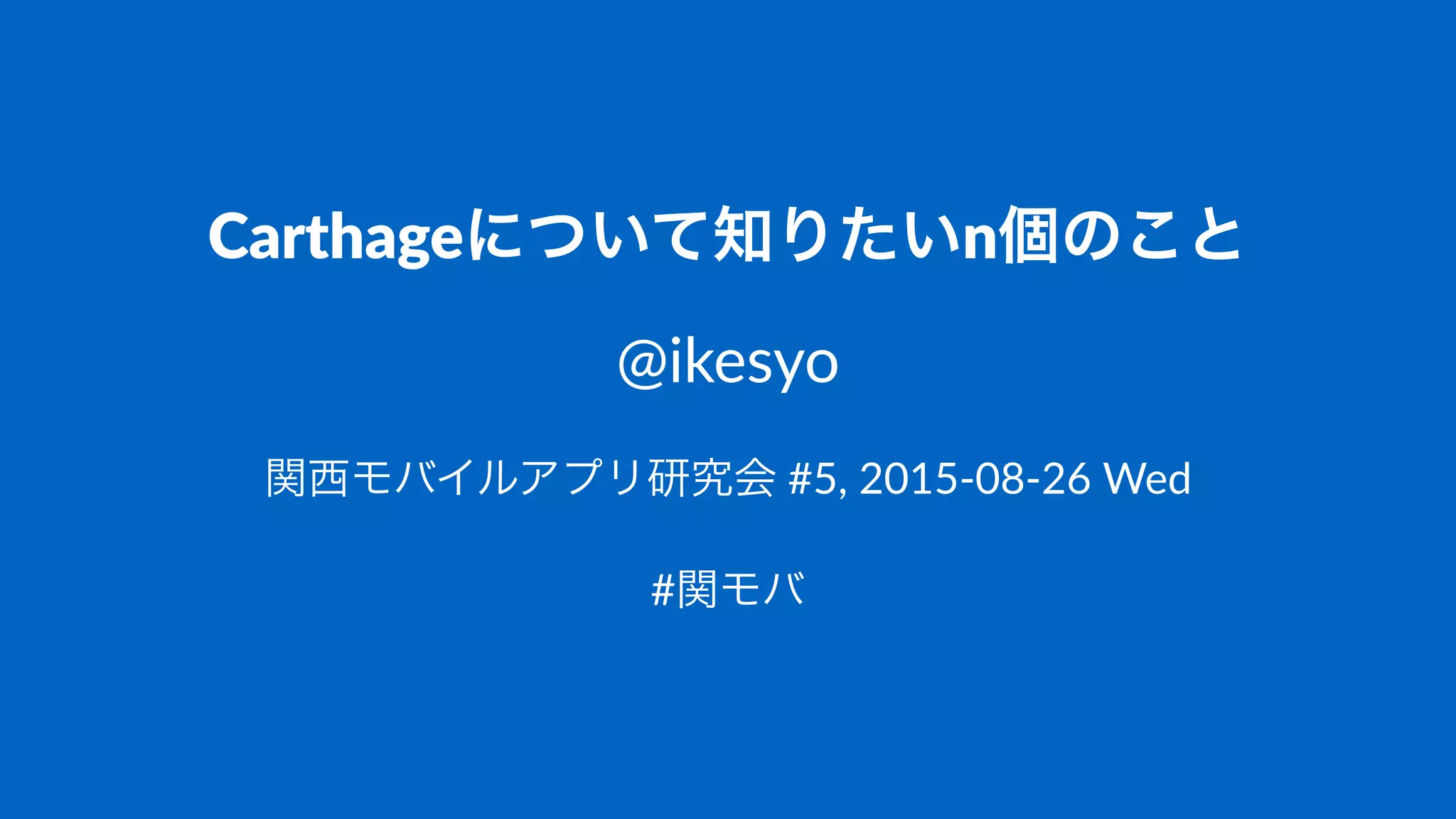 Carthageについて知りたいn個のこと

@ikesyo

関西モバイルアプリ研究会 #5, 2015-08-26 Wed

#関モバ